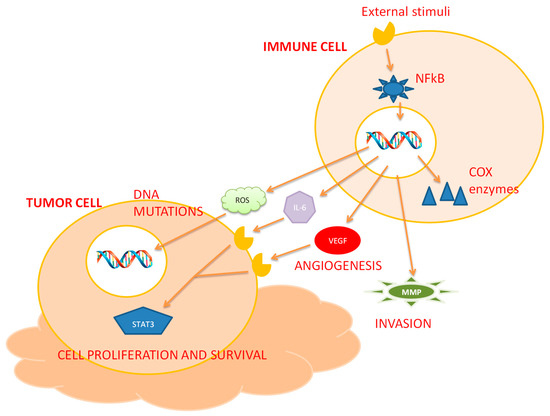 External stimuli
IMMUNE CELL
NFkB
COX enzymes
TUMOR CELL
DNA MUTATIONS
ROS
IL-6
VEGF
ANGIOGENESIS
MMP
INVASION
STAT3
CELL PROLIFERATION AND SURVIVAL